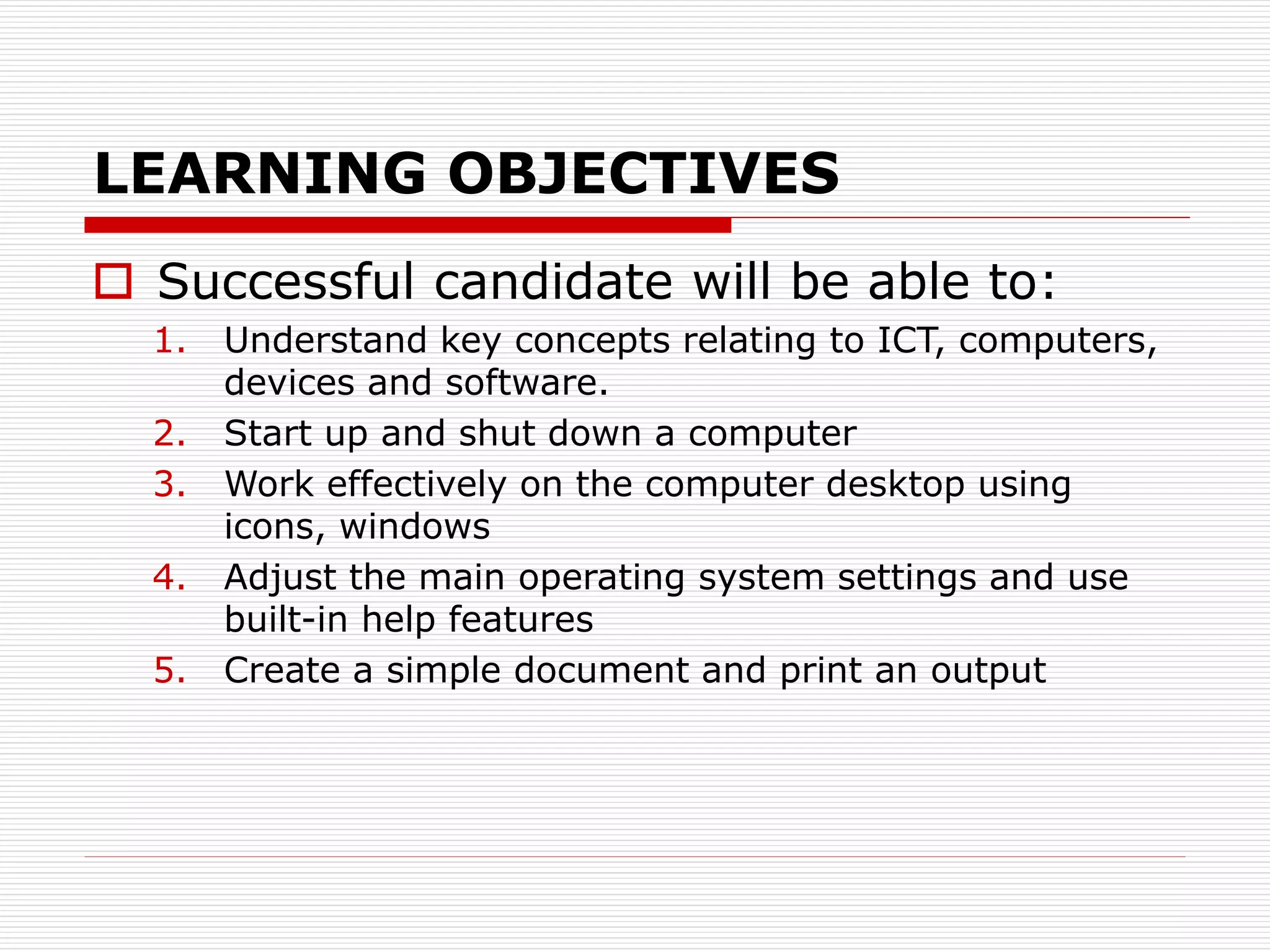 LEARNING OBJECTIVES

Successful candidate will be able to:

1. Understand key concepts relating to ICT, computers, devices and software.
2. Start up and shut down a computer
3. Work effectively on the computer desktop using icons, windows
4. Adjust the main operating system settings and use built-in help features
5. Create a simple document and print an output